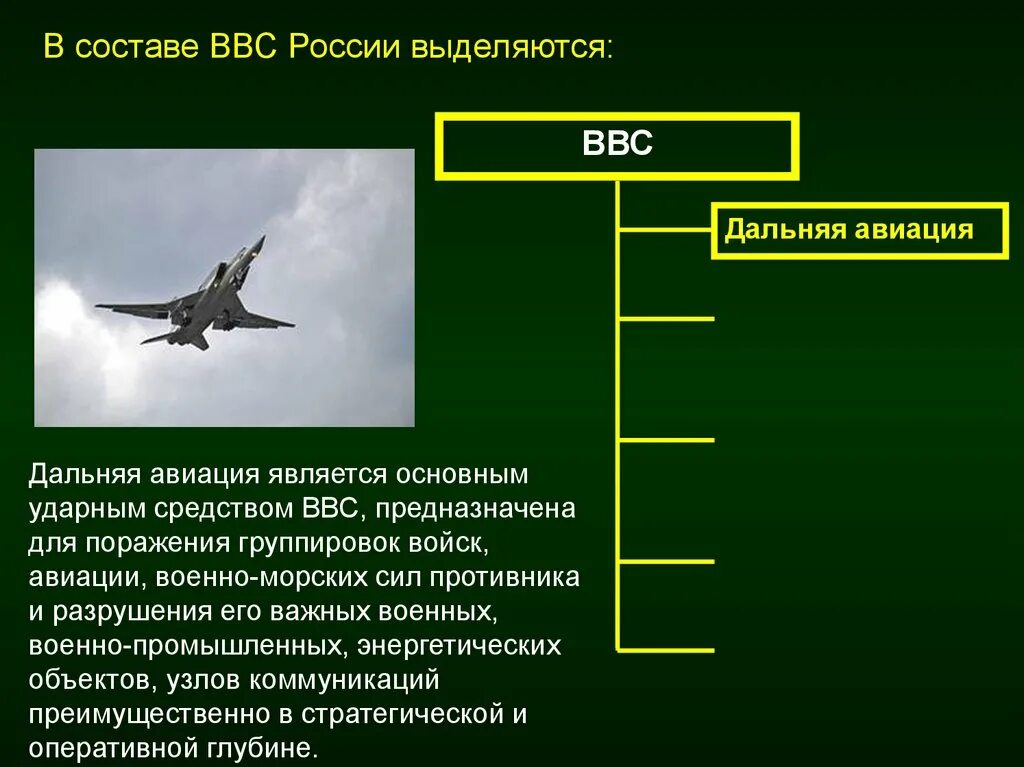 В составе ВВС России выделяются:

ВВС

Дальняя авиация

Дальняя авиация является основным ударным средством ВВС, предназначена для поражения группировок войск, авиации, военно-морских сил противника и разрушения его важных военных, военно-промышленных, энергетических объектов, узлов коммуникаций преимущественно в стратегической и оперативной глубине.